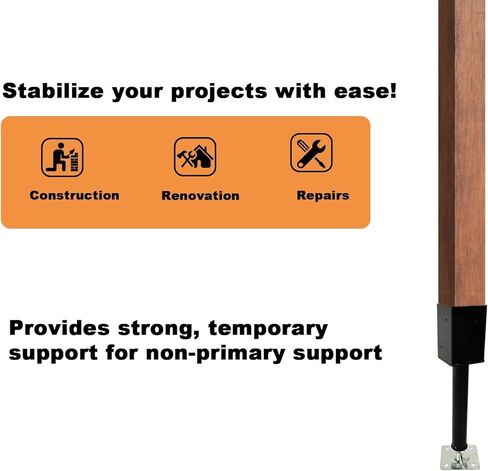 Stabilize your projects with ease!

Construction

Renovation

Repairs

Provides strong, temporary support for non-primary support